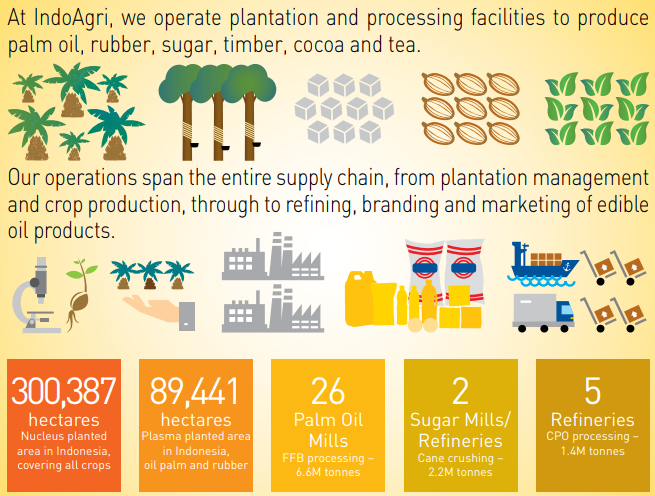 At IndoAgri, we operate plantation and processing facilities to produce palm oil, rubber, sugar, timber, cocoa and tea.

Our operations span the entire supply chain, from plantation management and crop production, through to refining, branding and marketing of edible oil products.

300,387
hectares
Nucleus planted area in Indonesia, covering all crops

89,441
hectares
Plasma planted area in Indonesia, oil palm and rubber

26
Palm Oil Mills
FFB processing – 6.6M tonnes

2
Sugar Mills/ Refineries
Cane crushing – 2.2M tonnes

5
Refineries
CPO processing – 1.4M tonnes